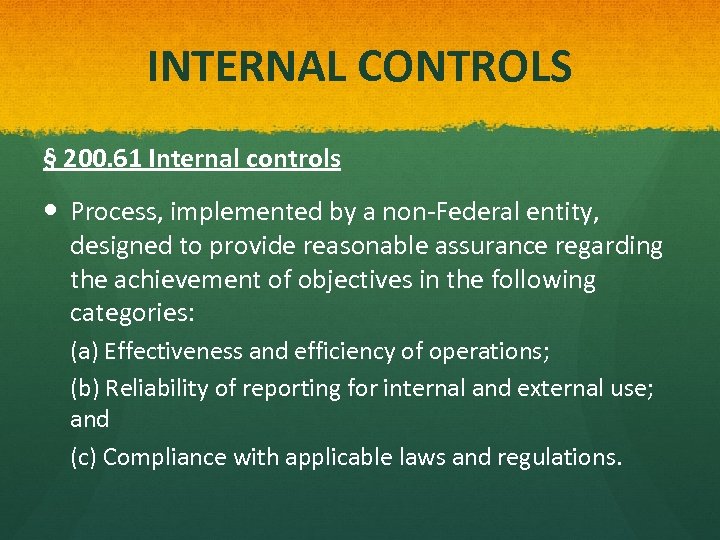 INTERNAL CONTROLS

§ 200.61 Internal controls

• Process, implemented by a non-Federal entity, designed to provide reasonable assurance regarding the achievement of objectives in the following categories:

(a) Effectiveness and efficiency of operations;

(b) Reliability of reporting for internal and external use; and

(c) Compliance with applicable laws and regulations.